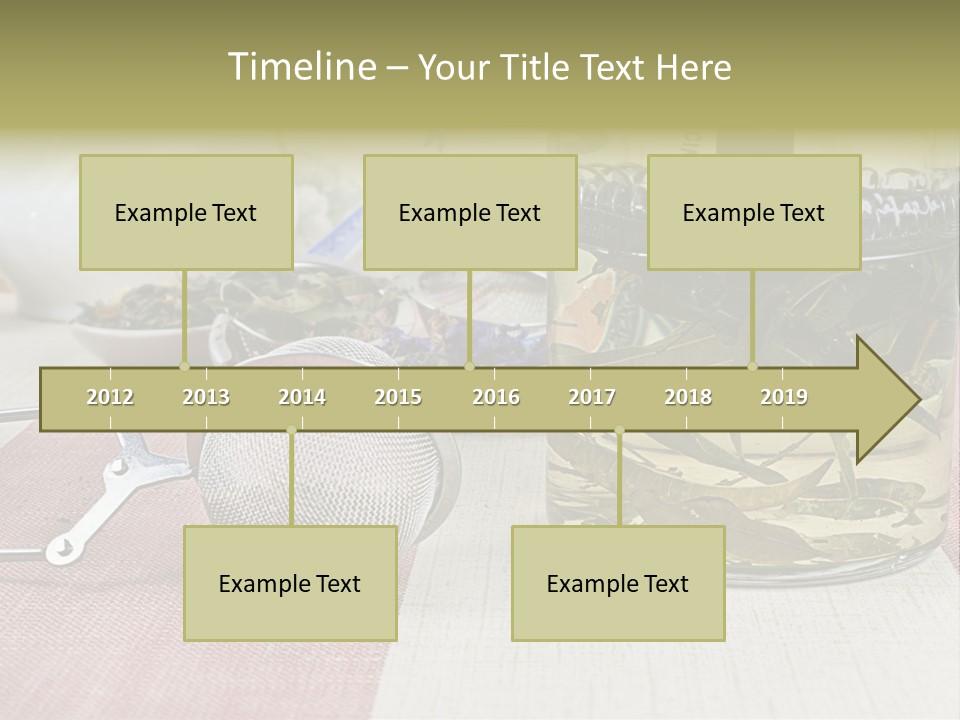 Timeline – Your Title Text Here

Example Text

Example Text

Example Text

2012
2013
2014
2015
2016
2017
2018
2019

Example Text

Example Text